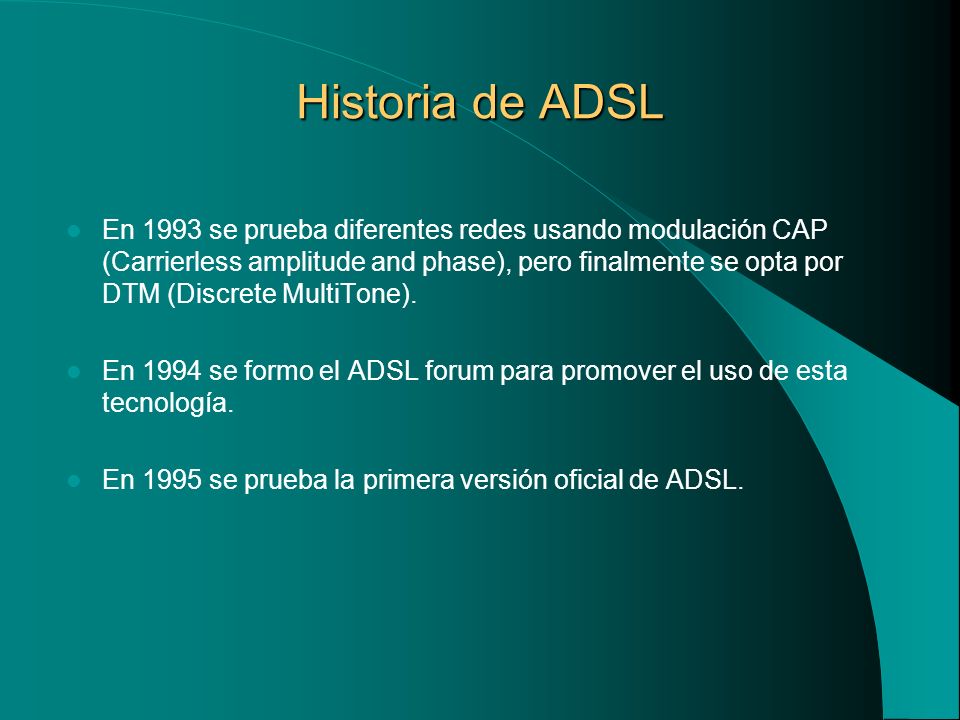 Historia de ADSL

En 1993 se prueba diferentes redes usando modulación CAP (Carrierless amplitude and phase), pero finalmente se opta por DTM (Discrete MultiTone).

En 1994 se formo el ADSL forum para promover el uso de esta tecnología.

En 1995 se prueba la primera versión oficial de ADSL.